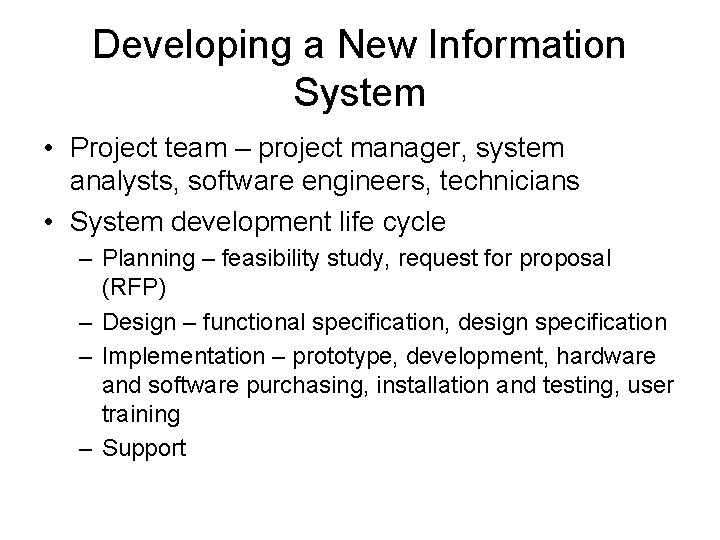 Developing a New Information System

• Project team – project manager, system analysts, software engineers, technicians
• System development life cycle
  – Planning – feasibility study, request for proposal (RFP)
  – Design – functional specification, design specification
  – Implementation – prototype, development, hardware and software purchasing, installation and testing, user training
  – Support